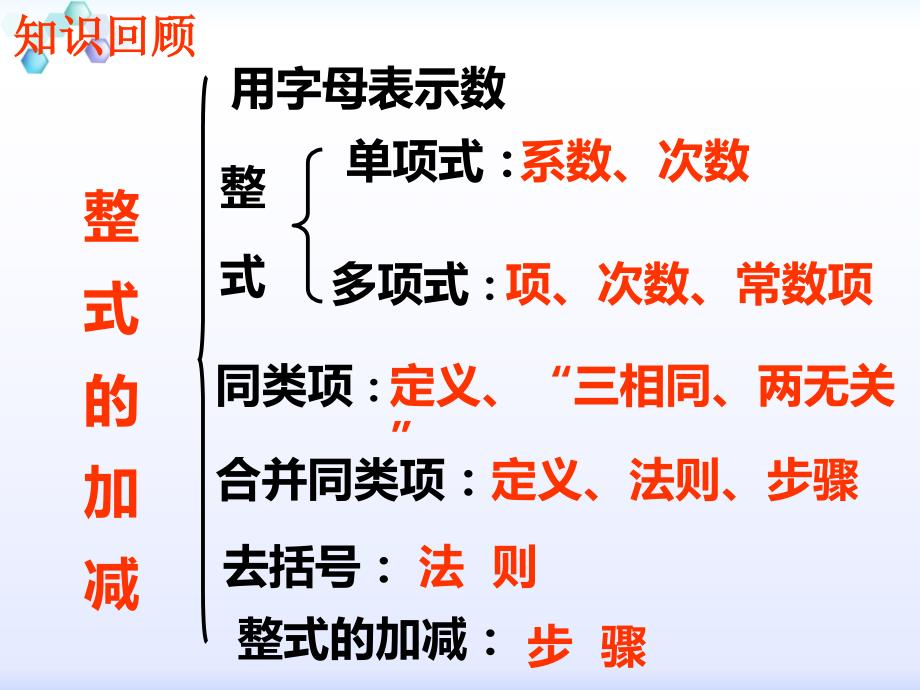 知识回顾

整式的加减

用字母表示数

整式

单项式：系数、次数

多项式：项、次数、常数项

同类项：定义、“三相同、两无关”

合并同类项：定义、法则、步骤

去括号：法 则

整式的加减：步 骤